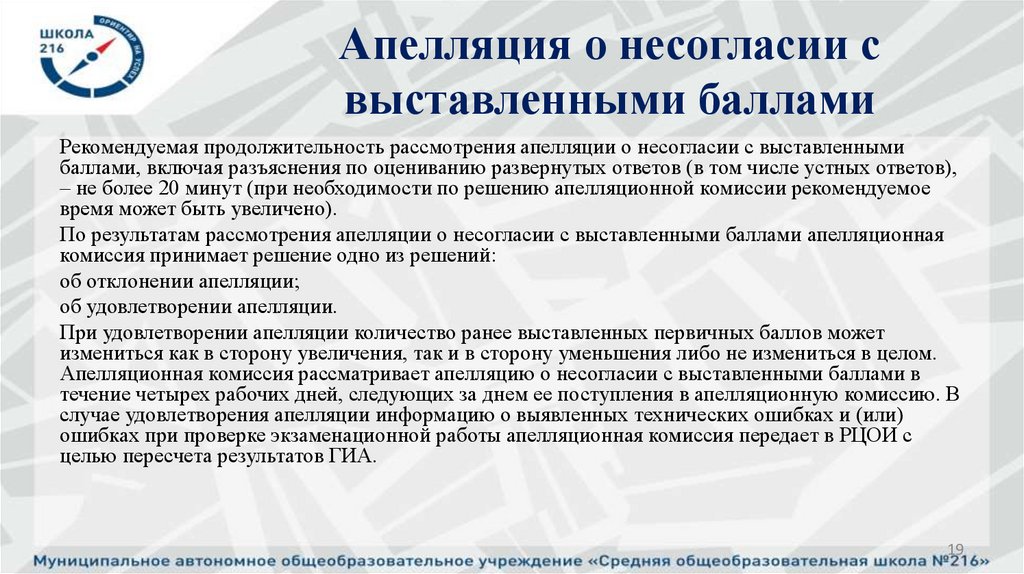 ШКОЛА 216
ОРИЕНТИР НА УСПЕХ

Апелляция о несогласии с выставленными баллами

Рекомендуемая продолжительность рассмотрения апелляции о несогласии с выставленными баллами, включая разъяснения по оцениванию развернутых ответов (в том числе устных ответов), – не более 20 минут (при необходимости по решению апелляционной комиссии рекомендуемое время может быть увеличено).

По результатам рассмотрения апелляции о несогласии с выставленными баллами апелляционная комиссия принимает решение одно из решений:

об отклонении апелляции;

об удовлетворении апелляции.

При удовлетворении апелляции количество ранее выставленных первичных баллов может измениться как в сторону увеличения, так и в сторону уменьшения либо не измениться в целом. Апелляционная комиссия рассматривает апелляцию о несогласии с выставленными баллами в течение четырех рабочих дней, следующих за днем ее поступления в апелляционную комиссию. В случае удовлетворения апелляции информацию о выявленных технических ошибках и (или) ошибках при проверке экзаменационной работы апелляционная комиссия передает в РЦОИ с целью пересчета результатов ГИА.

19

Муниципальное автономное общеобразовательное учреждение «Средняя общеобразовательная школа №216»